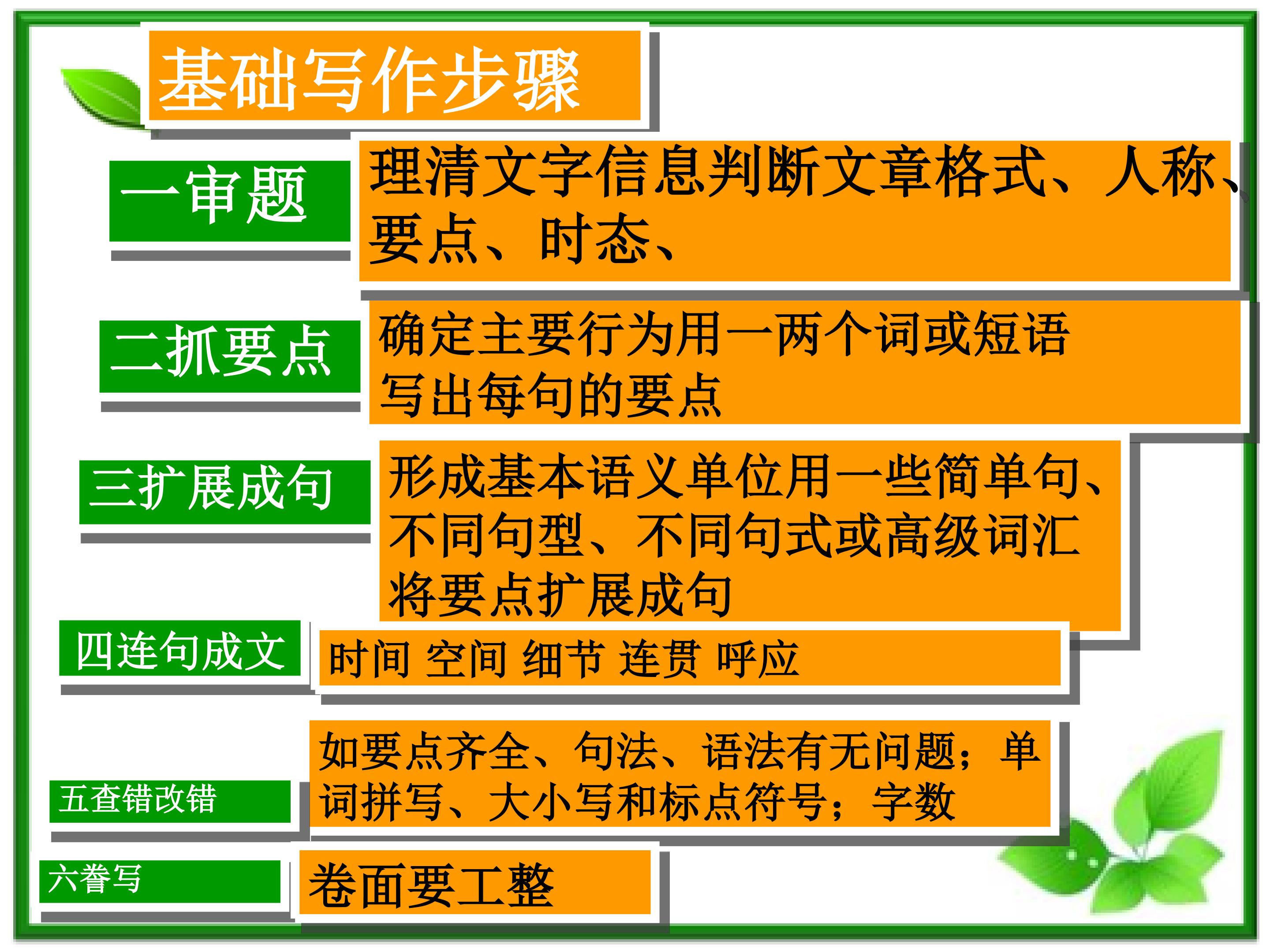 基础写作步骤

一审题

理清文字信息判断文章格式、人称、要点、时态、

二抓要点

确定主要行为用一两个词或短语写出每句的要点

三扩展成句

形成基本语义单位用一些简单句、不同句型、不同句式或高级词汇将要点扩展成句

四连句成文

时间 空间 细节 连贯 呼应

五查错改错

如要点齐全、句法、语法有无问题；单词拼写、大小写和标点符号；字数

六誊写

卷面要工整